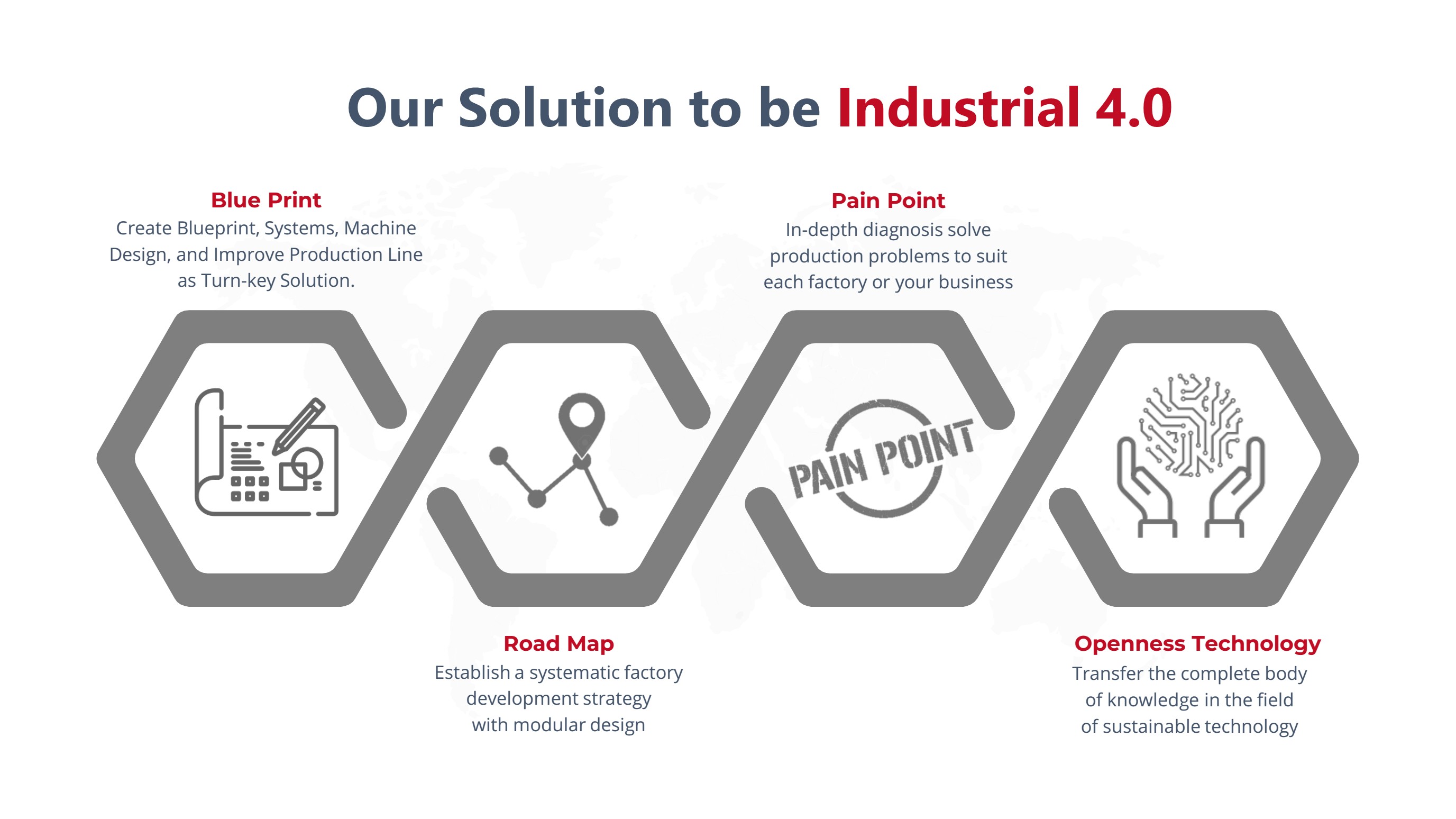 Our Solution to be Industrial 4.0

Blue Print
Create Blueprint, Systems, Machine Design, and Improve Production Line as Turn-key Solution.

Pain Point
In-depth diagnosis solve production problems to suit each factory or your business

PAIN POINT

Road Map
Establish a systematic factory development strategy with modular design

Openness Technology
Transfer the complete body of knowledge in the field of sustainable technology